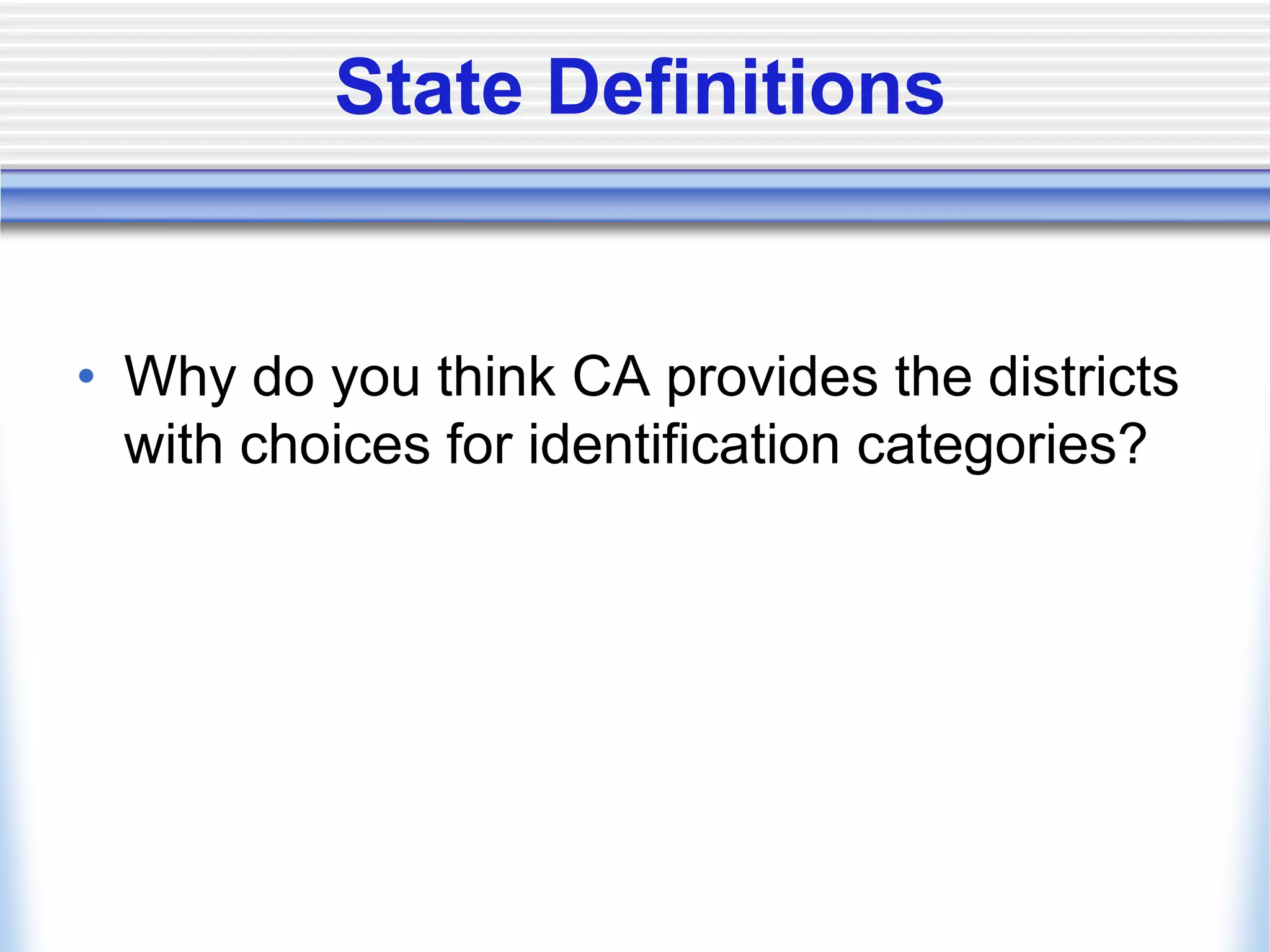 State Definitions

• Why do you think CA provides the districts with choices for identification categories?